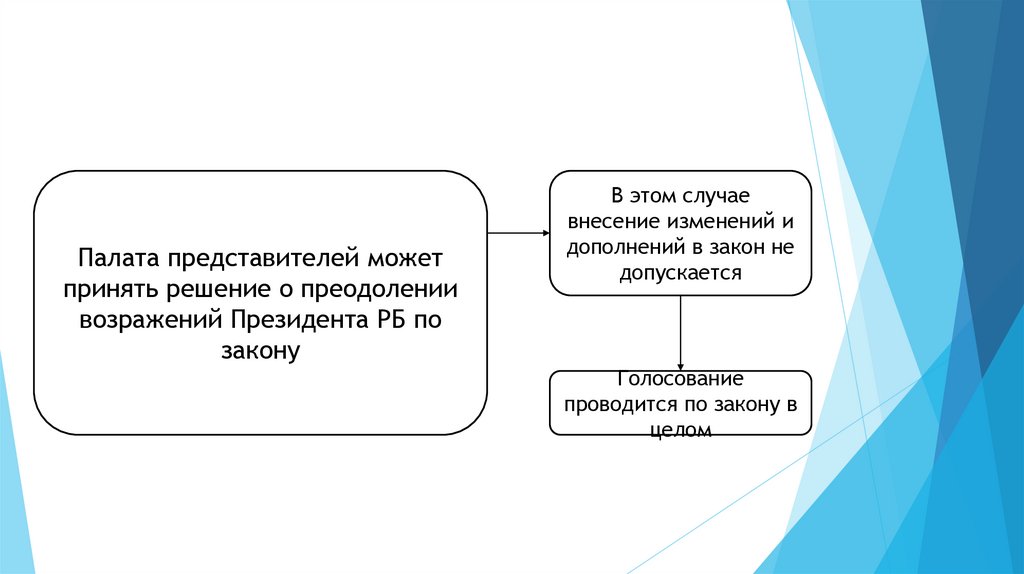 Палата представителей может принять решение о преодолении возражений Президента РБ по закону

В этом случае внесение изменений и дополнений в закон не допускается

Голосование проводится по закону в целом